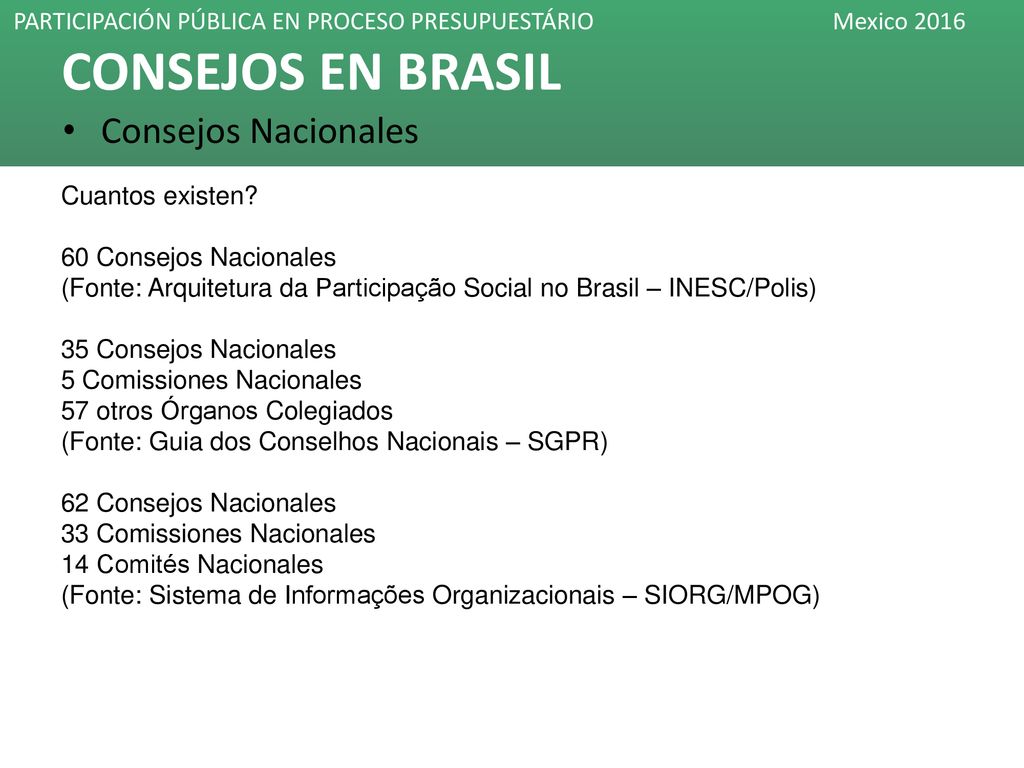 PARTICIPACIÓN PÚBLICA EN PROCESO PRESUPUESTÁRIO Mexico 2016

CONSEJOS EN BRASIL

• Consejos Nacionales

Cuantos existen?

60 Consejos Nacionales
(Fonte: Arquitetura da Participação Social no Brasil – INESC/Polis)

35 Consejos Nacionales
5 Comissiones Nacionales
57 otros Órganos Colegiados
(Fonte: Guia dos Conselhos Nacionais – SGPR)

62 Consejos Nacionales
33 Comissiones Nacionales
14 Comités Nacionales
(Fonte: Sistema de Informações Organizacionais – SIORG/MPOG)